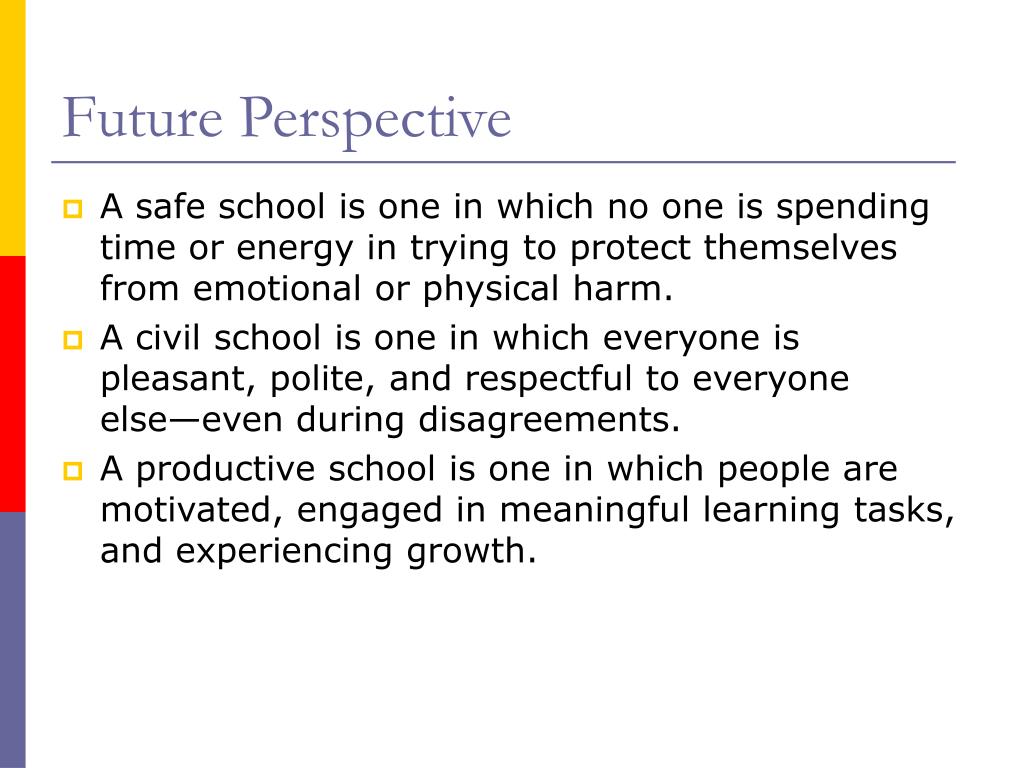 Future Perspective

A safe school is one in which no one is spending time or energy in trying to protect themselves from emotional or physical harm.

A civil school is one in which everyone is pleasant, polite, and respectful to everyone else—even during disagreements.

A productive school is one in which people are motivated, engaged in meaningful learning tasks, and experiencing growth.